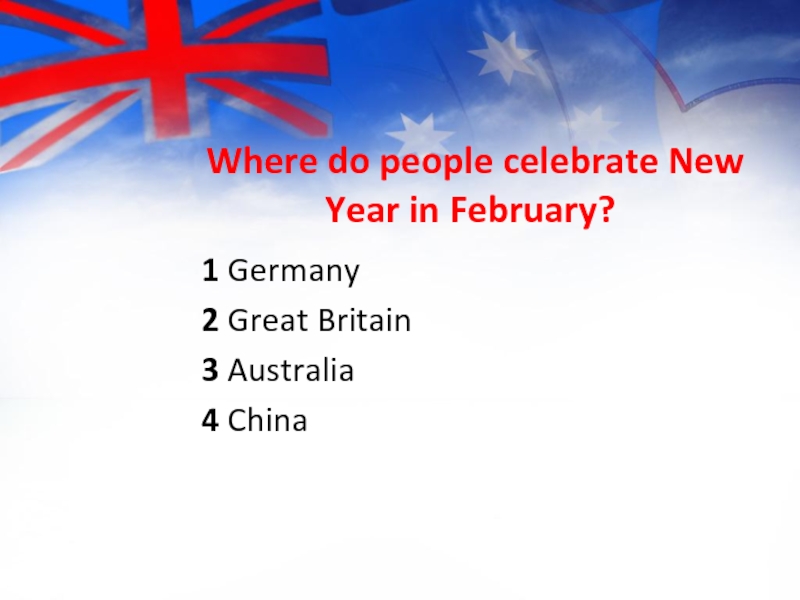 Where do people celebrate New Year in February?

1 Germany
2 Great Britain
3 Australia
4 China